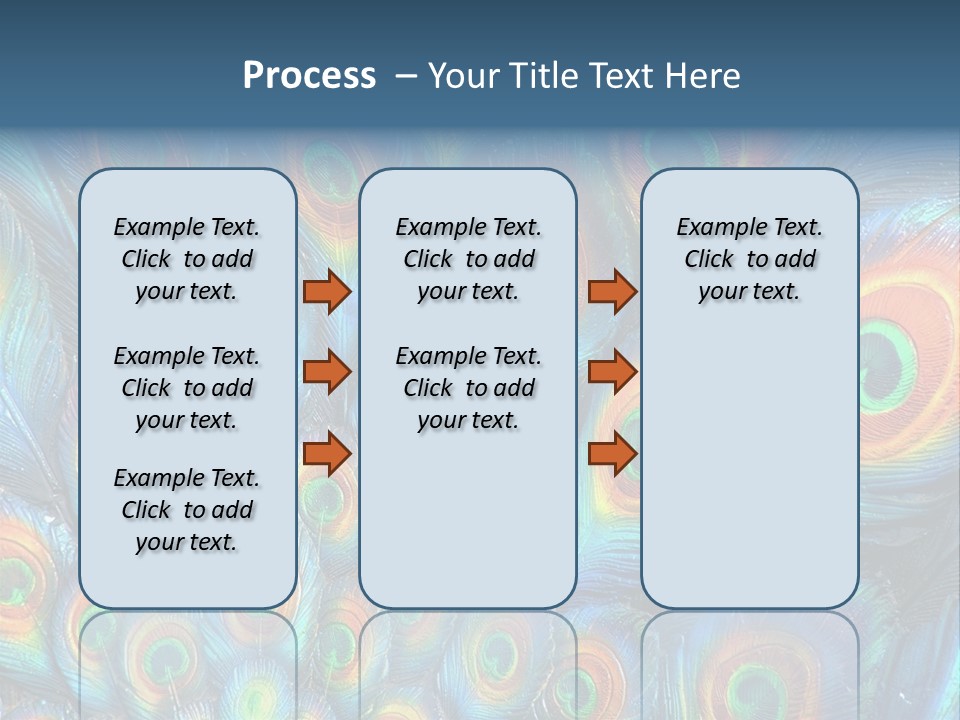 Process – Your Title Text Here

Example Text. Click to add your text.

Example Text. Click to add your text.

Example Text. Click to add your text.

Example Text. Click to add your text.

Example Text. Click to add your text.

Example Text. Click to add your text.